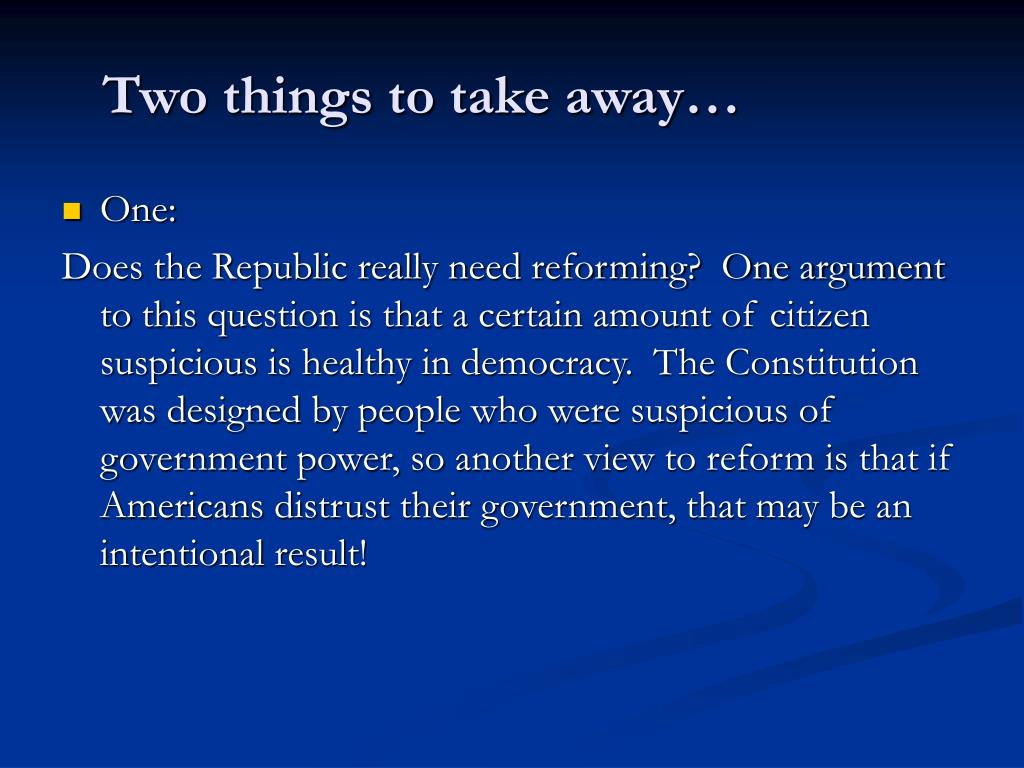 Two things to take away…

One:

Does the Republic really need reforming? One argument to this question is that a certain amount of citizen suspicious is healthy in democracy. The Constitution was designed by people who were suspicious of government power, so another view to reform is that if Americans distrust their government, that may be an intentional result!